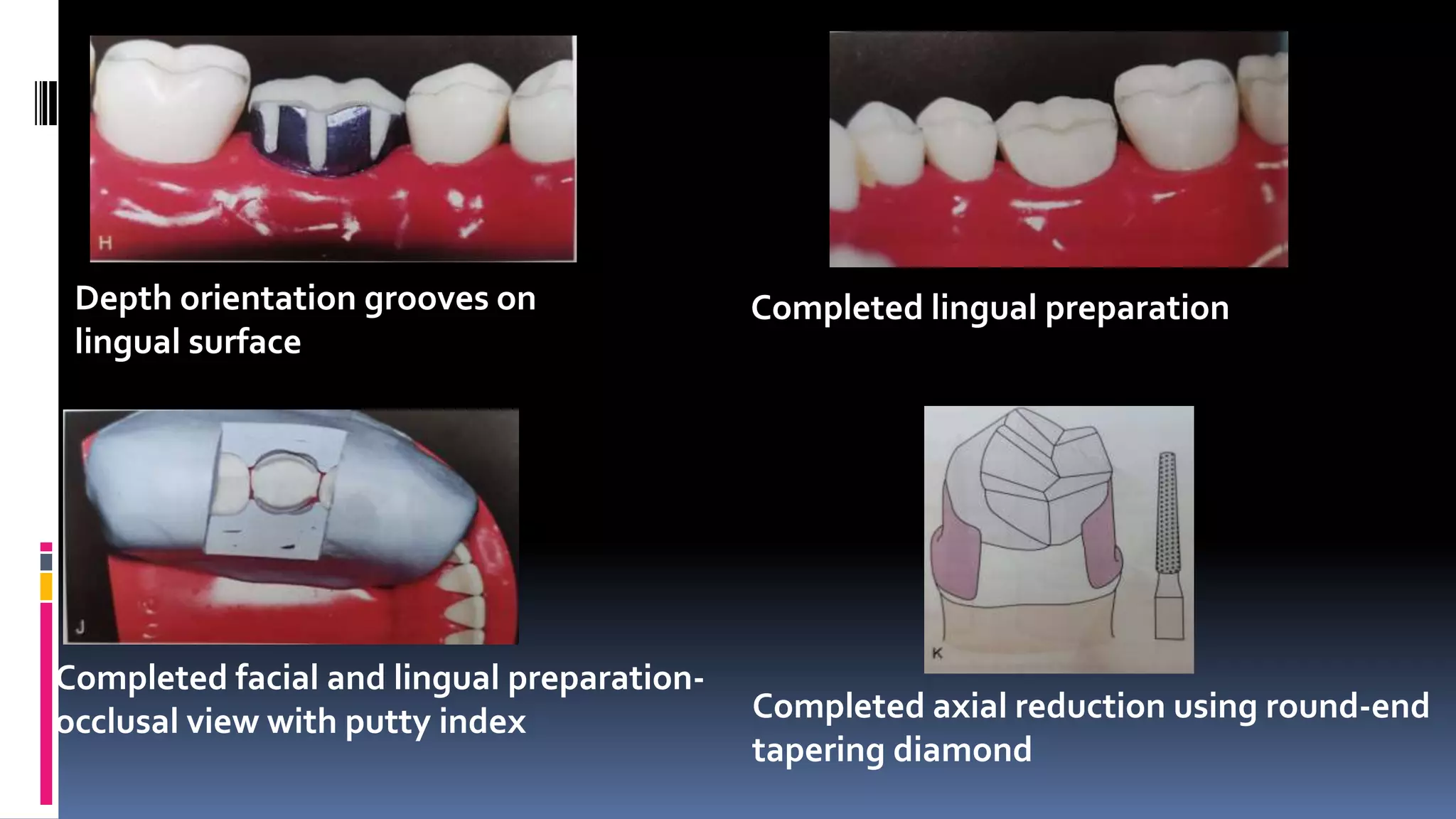 H

Depth orientation grooves on lingual surface

Completed lingual preparation

J

Completed facial and lingual preparation-occlusal view with putty index

K

Completed axial reduction using round-end tapering diamond